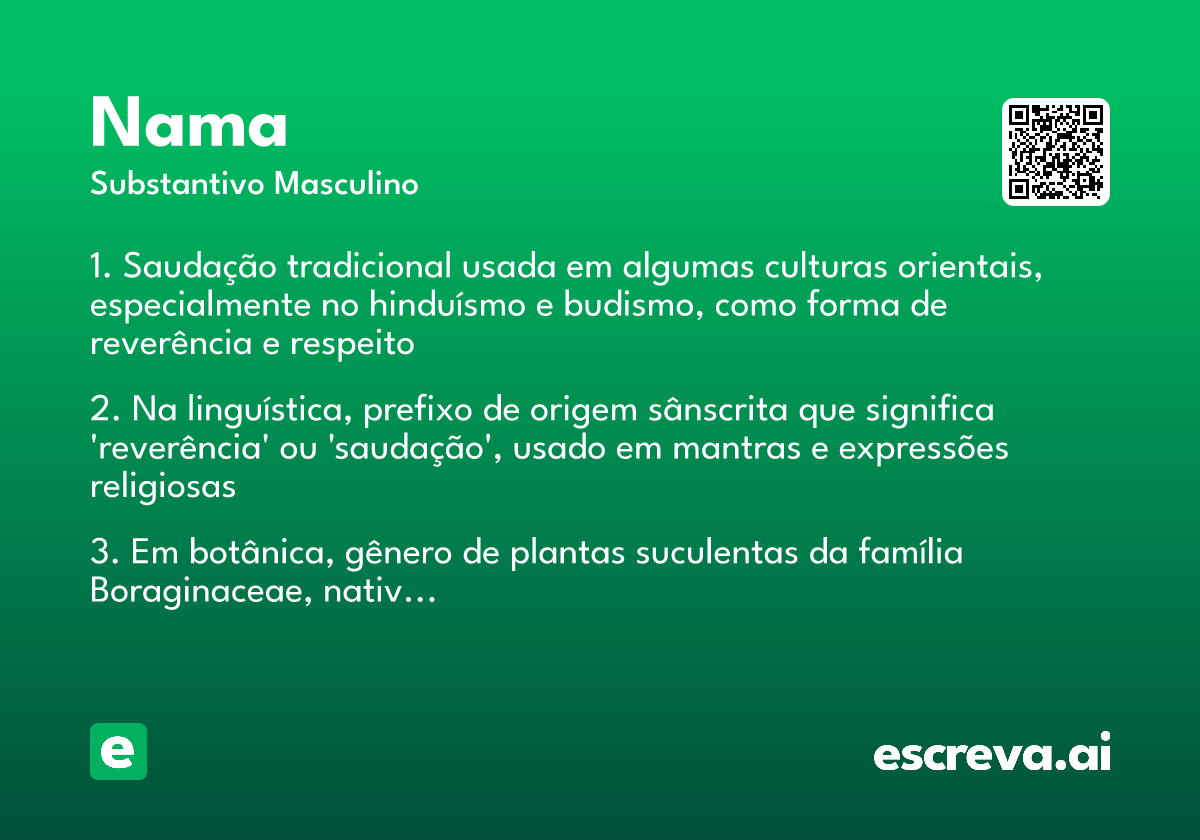 Nama
Substantivo Masculino

1. Saudação tradicional usada em algumas culturas orientais, especialmente no hinduísmo e budismo, como forma de reverência e respeito

2. Na linguística, prefixo de origem sânscrita que significa 'reverência' ou 'saudação', usado em mantras e expressões religiosas

3. Em botânica, gênero de plantas suculentas da família Boraginaceae, nativ...

e

escreva.ai